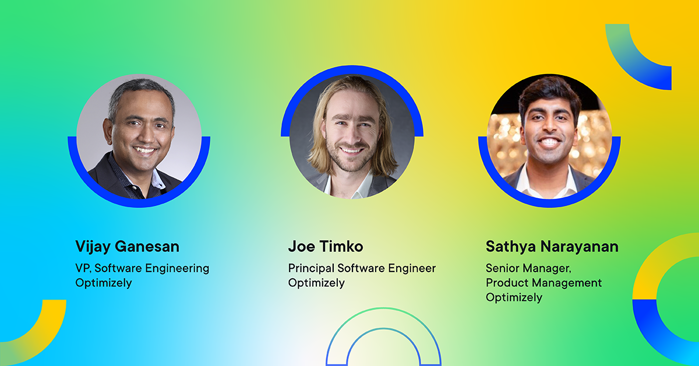 Vijay Ganesan
VP, Software Engineering
Optimizely

Joe Timko
Principal Software Engineer
Optimizely

Sathya Narayanan
Senior Manager,
Product Management
Optimizely